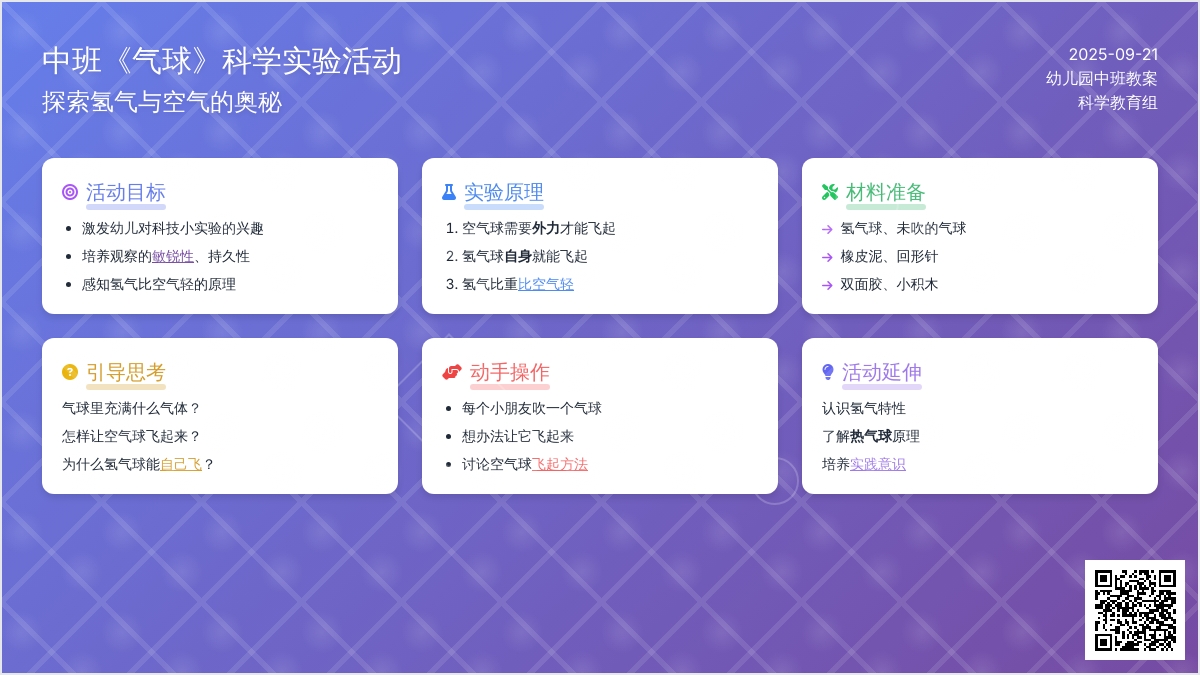 中班《气球》科学实验活动
探索氢气与空气的奥秘

2025-09-21
幼儿园中班教案
科学教育组

活动目标
- 激发幼儿对科技小实验的兴趣
- 培养观察的敏锐性、持久性
- 感知氢气比空气轻的原理

实验原理
1. 空气球需要外力才能飞起
2. 氢气球自身就能飞起
3. 氢气比重比空气轻

材料准备
→ 氢气球、未吹的气球
→ 橡皮泥、回形针
→ 双面胶、小积木

引导思考
气球里充满什么气体？
怎样让空气球飞起来？
为什么氢气球能自己飞？

动手操作
- 每个小朋友吹一个气球
- 想办法让它飞起来
- 讨论空气球飞起方法

活动延伸
认识氢气特性
了解热气球原理
培养实践意识